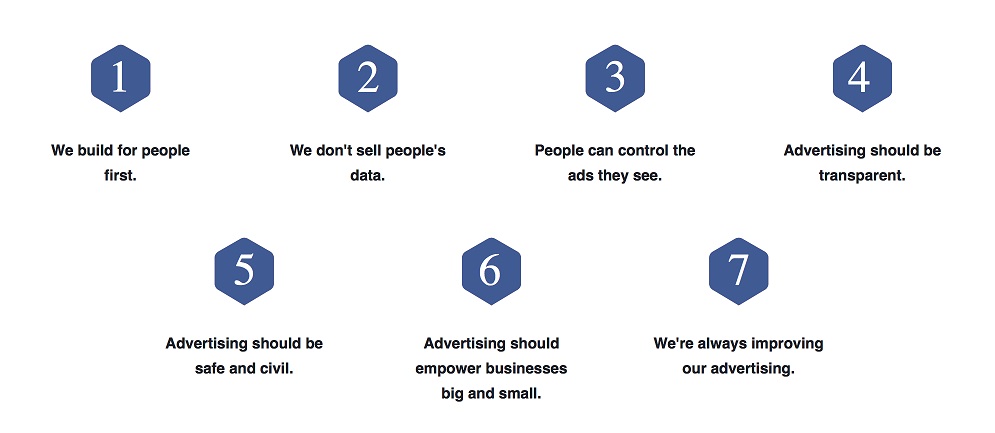 1

We build for people first.

2

We don't sell people's data.

3

People can control the ads they see.

4

Advertising should be transparent.

5

Advertising should be safe and civil.

6

Advertising should empower businesses big and small.

7

We're always improving our advertising.